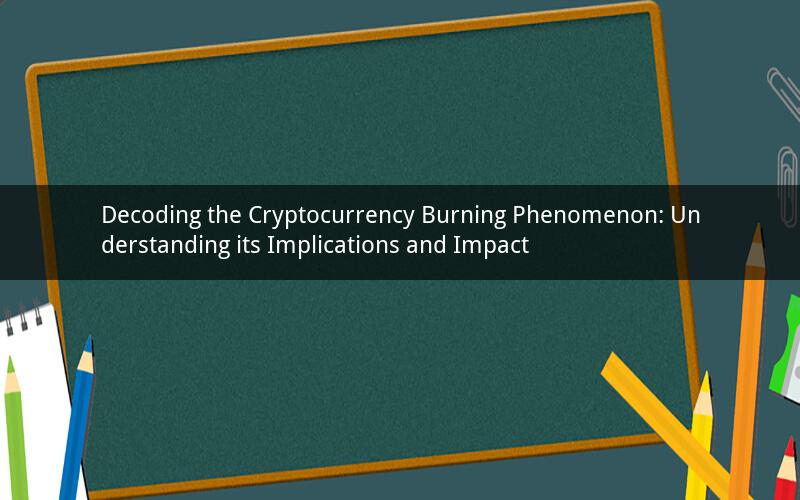 Decoding the Cryptocurrency Burning Phenomenon: Understanding its Implications and Impact